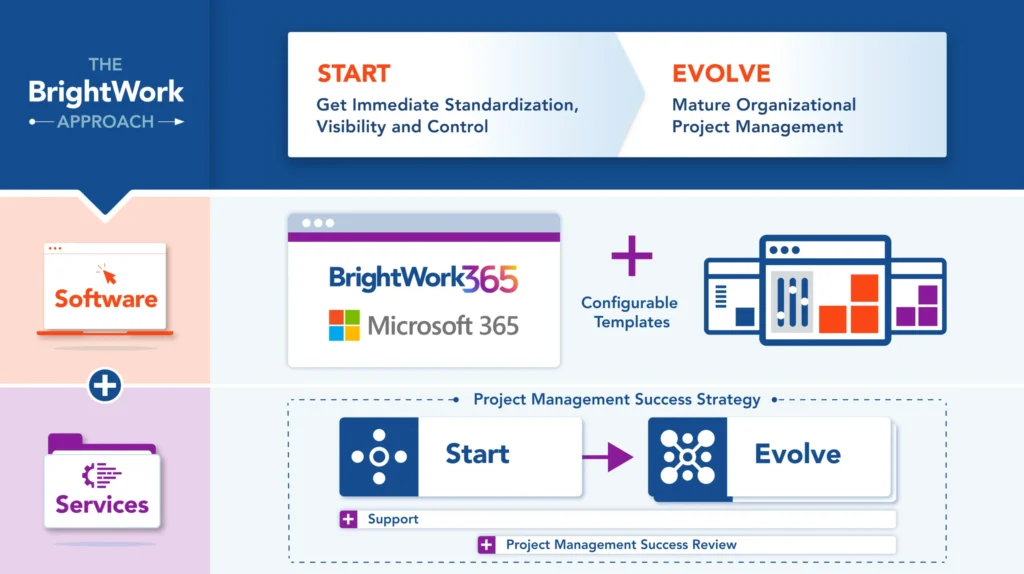 THE
BrightWork
APPROACH

START
Get Immediate Standardization, Visibility and Control

EVOLVE
Mature Organizational Project Management

Software

BrightWork365
Microsoft 365

Configurable Templates

Services

Project Management Success Strategy

Start

Evolve

Support

Project Management Success Review